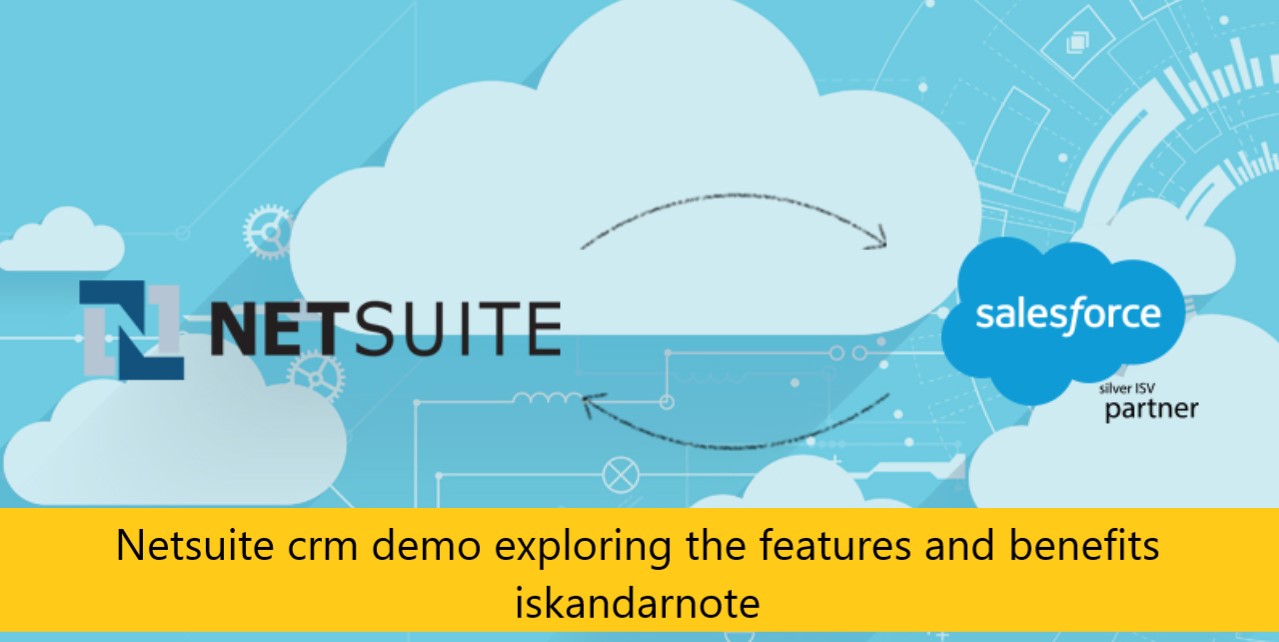 NETSUITE

salesforce
silver ISV
partner

Netsuite crm demo exploring the features and benefits iskandarnote